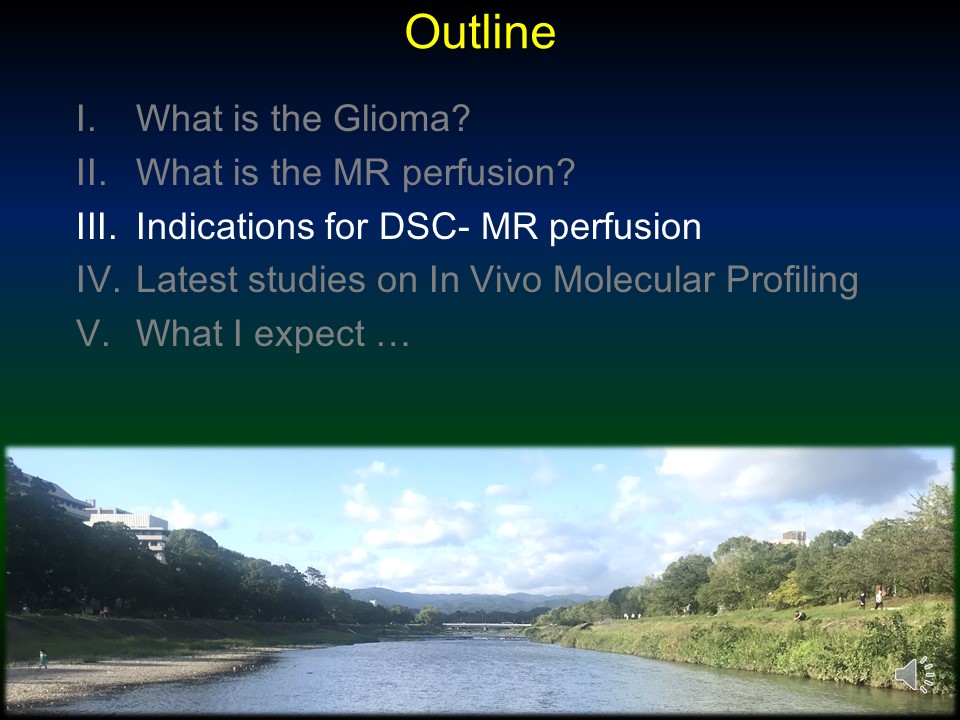 Outline

I. What is the Glioma?
II. What is the MR perfusion?
III. Indications for DSC- MR perfusion
IV. Latest studies on In Vivo Molecular Profiling
V. What I expect …